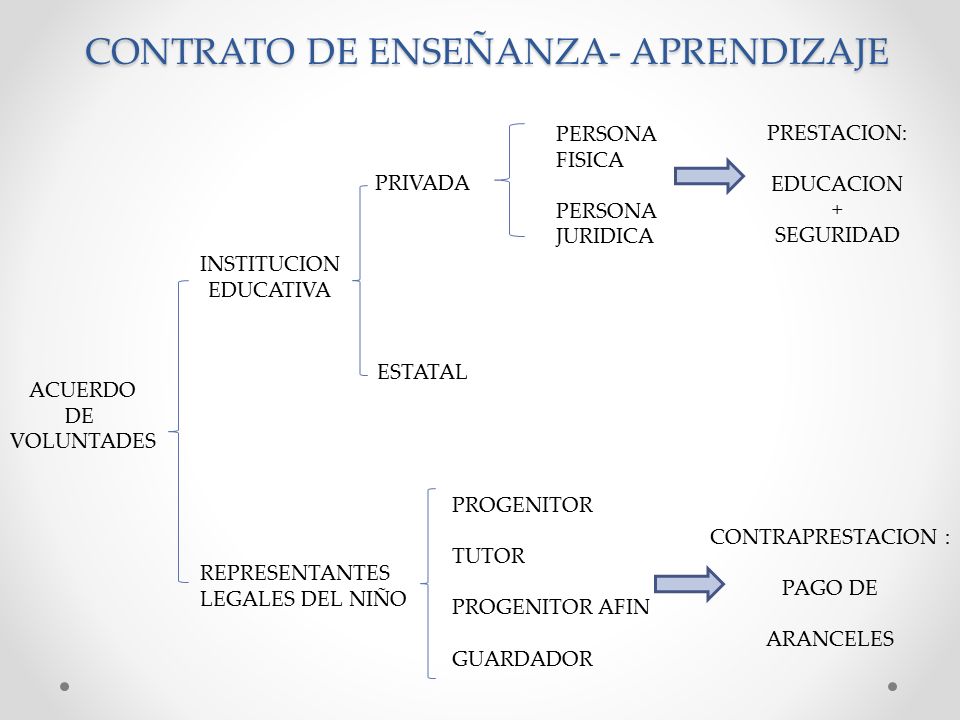 CONTRATO DE ENSEÑANZA- APRENDIZAJE

ACUERDO DE VOLUNTADES

INSTITUCION EDUCATIVA

PRIVADA

PERSONA FISICA

PERSONA JURIDICA

PRESTACION:

EDUCACION + SEGURIDAD

ESTATAL

REPRESENTANTES LEGALES DEL NIÑO

PROGENITOR

TUTOR

PROGENITOR AFIN

GUARDADOR

CONTRAPRESTACION :

PAGO DE

ARANCELES